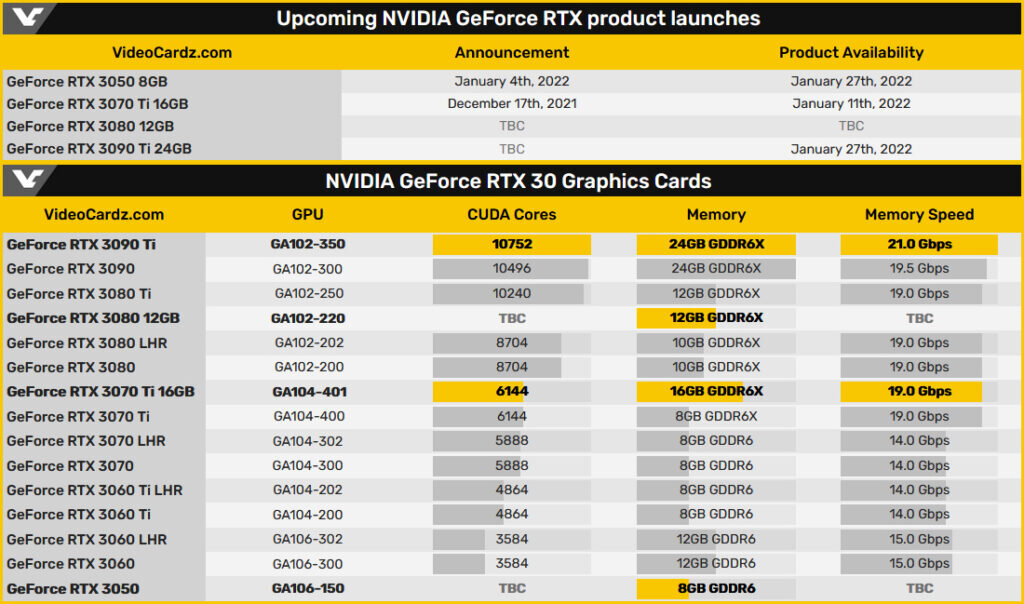 Upcoming NVIDIA GeForce RTX product launches

| VideoCardz.com | Announcement | Product Availability |
|---|---|---|
| GeForce RTX 3050 8GB | January 4th, 2022 | January 27th, 2022 |
| GeForce RTX 3070 Ti 16GB | December 17th, 2021 | January 11th, 2022 |
| GeForce RTX 3080 12GB | TBC | TBC |
| GeForce RTX 3090 Ti 24GB | TBC | January 27th, 2022 |

NVIDIA GeForce RTX 30 Graphics Cards

| VideoCardz.com | GPU | CUDA Cores | Memory | Memory Speed |
|---|---|---|---|---|
| GeForce RTX 3090 Ti | GA102-350 | 10752 | 24GB GDDR6X | 21.0 Gbps |
| GeForce RTX 3090 | GA102-300 | 10496 | 24GB GDDR6X | 19.5 Gbps |
| GeForce RTX 3080 Ti | GA102-250 | 10240 | 12GB GDDR6X | 19.0 Gbps |
| GeForce RTX 3080 12GB | GA102-220 | TBC | 12GB GDDR6X | TBC |
| GeForce RTX 3080 LHR | GA102-202 | 8704 | 10GB GDDR6X | 19.0 Gbps |
| GeForce RTX 3080 | GA102-200 | 8704 | 10GB GDDR6X | 19.0 Gbps |
| GeForce RTX 3070 Ti 16GB | GA104-401 | 6144 | 16GB GDDR6X | 19.0 Gbps |
| GeForce RTX 3070 Ti | GA104-400 | 6144 | 8GB GDDR6X | 19.0 Gbps |
| GeForce RTX 3070 LHR | GA104-302 | 5888 | 8GB GDDR6 | 14.0 Gbps |
| GeForce RTX 3070 | GA104-300 | 5888 | 8GB GDDR6 | 14.0 Gbps |
| GeForce RTX 3060 Ti LHR | GA104-202 | 4864 | 8GB GDDR6 | 14.0 Gbps |
| GeForce RTX 3060 Ti | GA104-200 | 4864 | 8GB GDDR6 | 14.0 Gbps |
| GeForce RTX 3060 LHR | GA106-302 | 3584 | 12GB GDDR6 | 15.0 Gbps |
| GeForce RTX 3060 | GA106-300 | 3584 | 12GB GDDR6 | 15.0 Gbps |
| GeForce RTX 3050 | GA106-150 | TBC | 8GB GDDR6 | TBC |